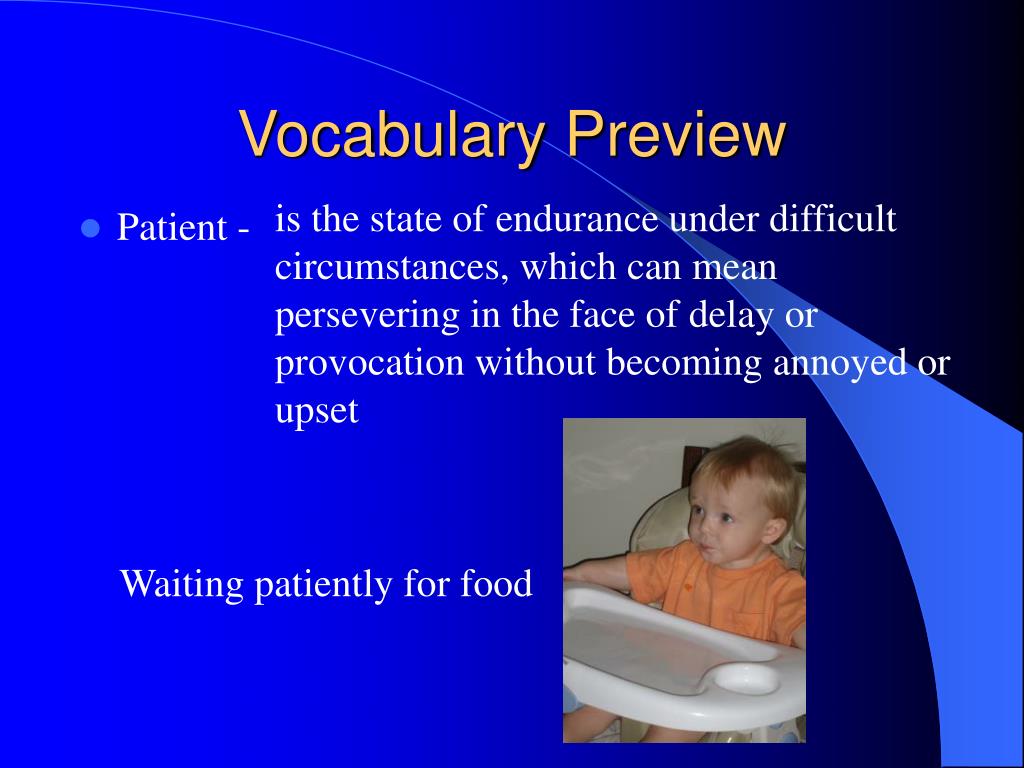 Vocabulary Preview

Patient - is the state of endurance under difficult circumstances, which can mean persevering in the face of delay or provocation without becoming annoyed or upset

Waiting patiently for food